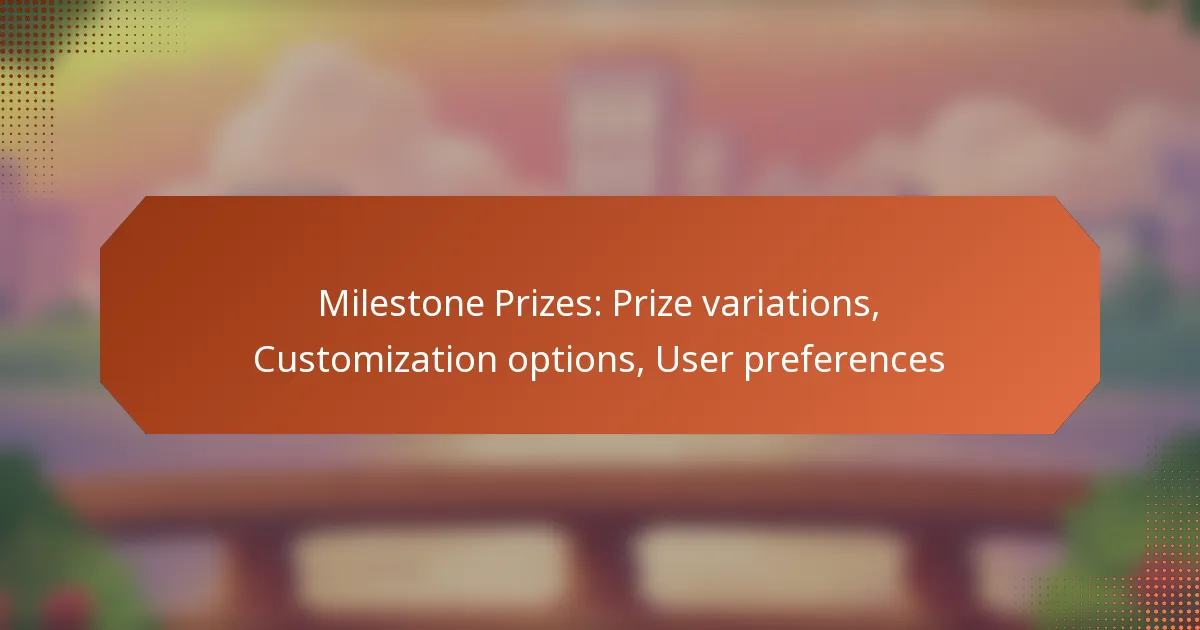 Milestone Prizes: Prize variations, Customization options, User preferences